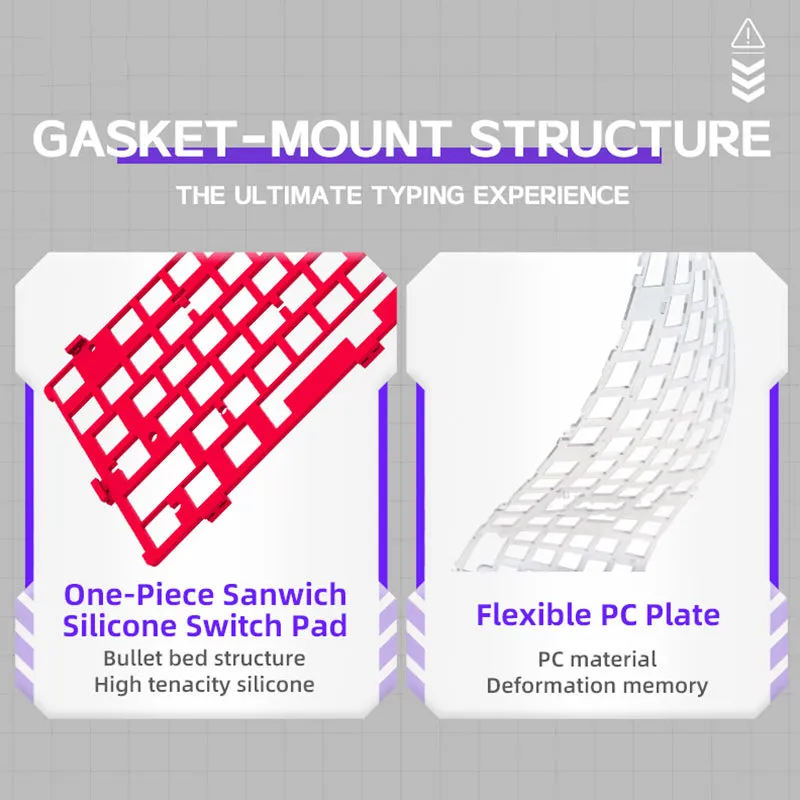 GASKET-MOUNT STRUCTURE

THE ULTIMATE TYPING EXPERIENCE

One-Piece Sanwich Silicone Switch Pad

Bullet bed structure
High tenacity silicone

Flexible PC Plate

PC material
Deformation memory